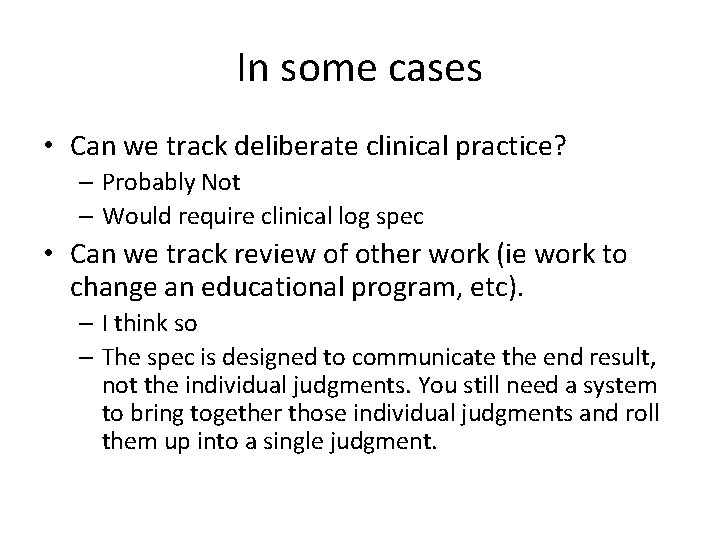 In some cases

• Can we track deliberate clinical practice?
– Probably Not
– Would require clinical log spec
• Can we track review of other work (ie work to change an educational program, etc).
– I think so
– The spec is designed to communicate the end result, not the individual judgments. You still need a system to bring together those individual judgments and roll them up into a single judgment.